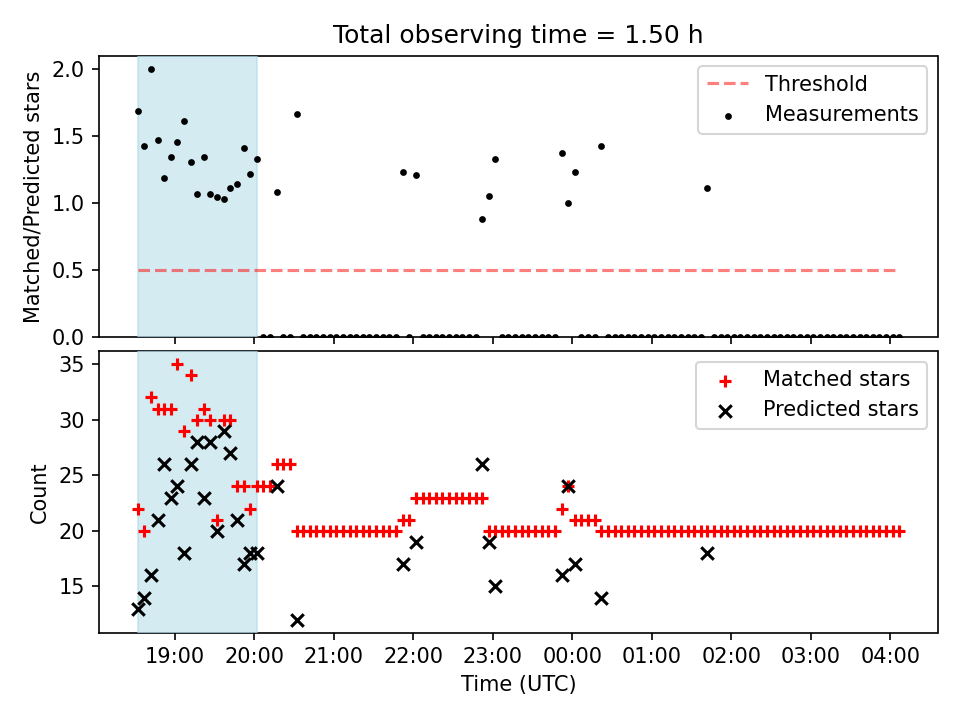 Total observing time = 1.50 h

Matched/Predicted stars

2.0
1.5
1.0
0.5
0.0

Threshold
Measurements

Count

35
30
25
20
15

Matched stars
Predicted stars

19:00
20:00
21:00
22:00
23:00
00:00
01:00
02:00
03:00
04:00

Time (UTC)